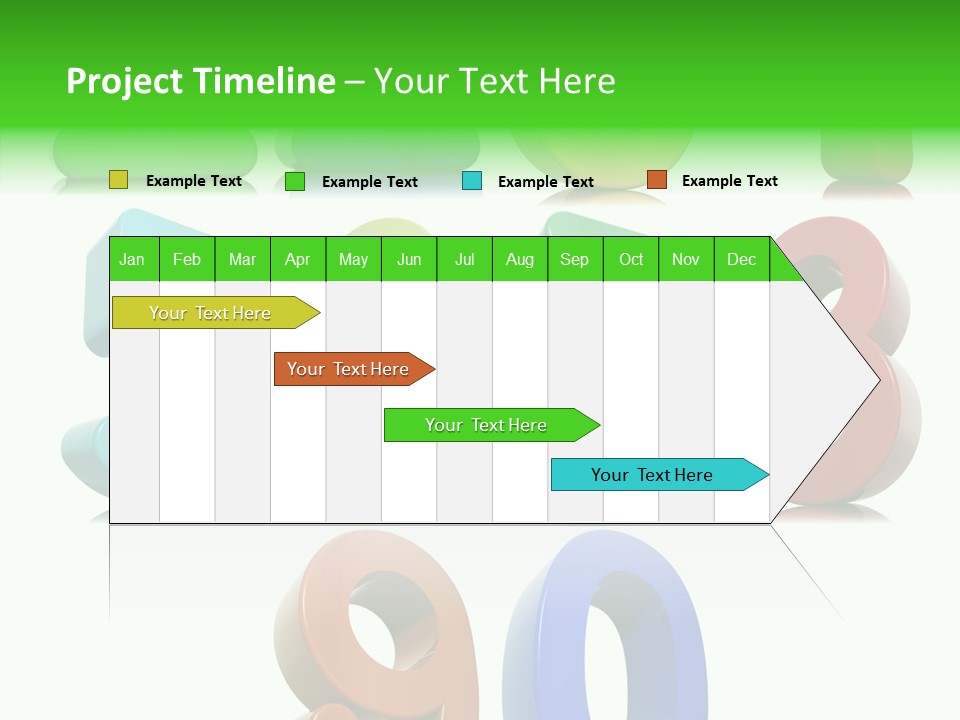 Project Timeline – Your Text Here

Example Text
Example Text
Example Text
Example Text

| Jan | Feb | Mar | Apr | May | Jun | Jul | Aug | Sep | Oct | Nov | Dec |
|---|---|---|---|---|---|---|---|---|---|---|---|

Your Text Here
Your Text Here
Your Text Here
Your Text Here